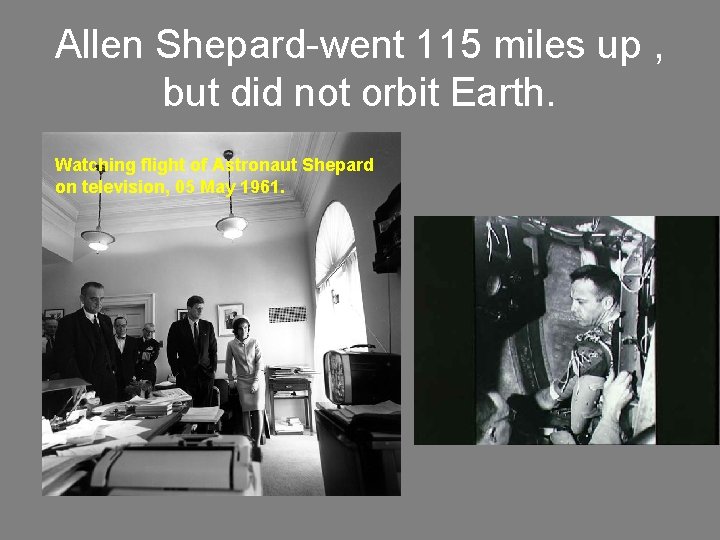 Allen Shepard-went 115 miles up , but did not orbit Earth.

Watching flight of Astronaut Shepard on television, 05 May 1961.